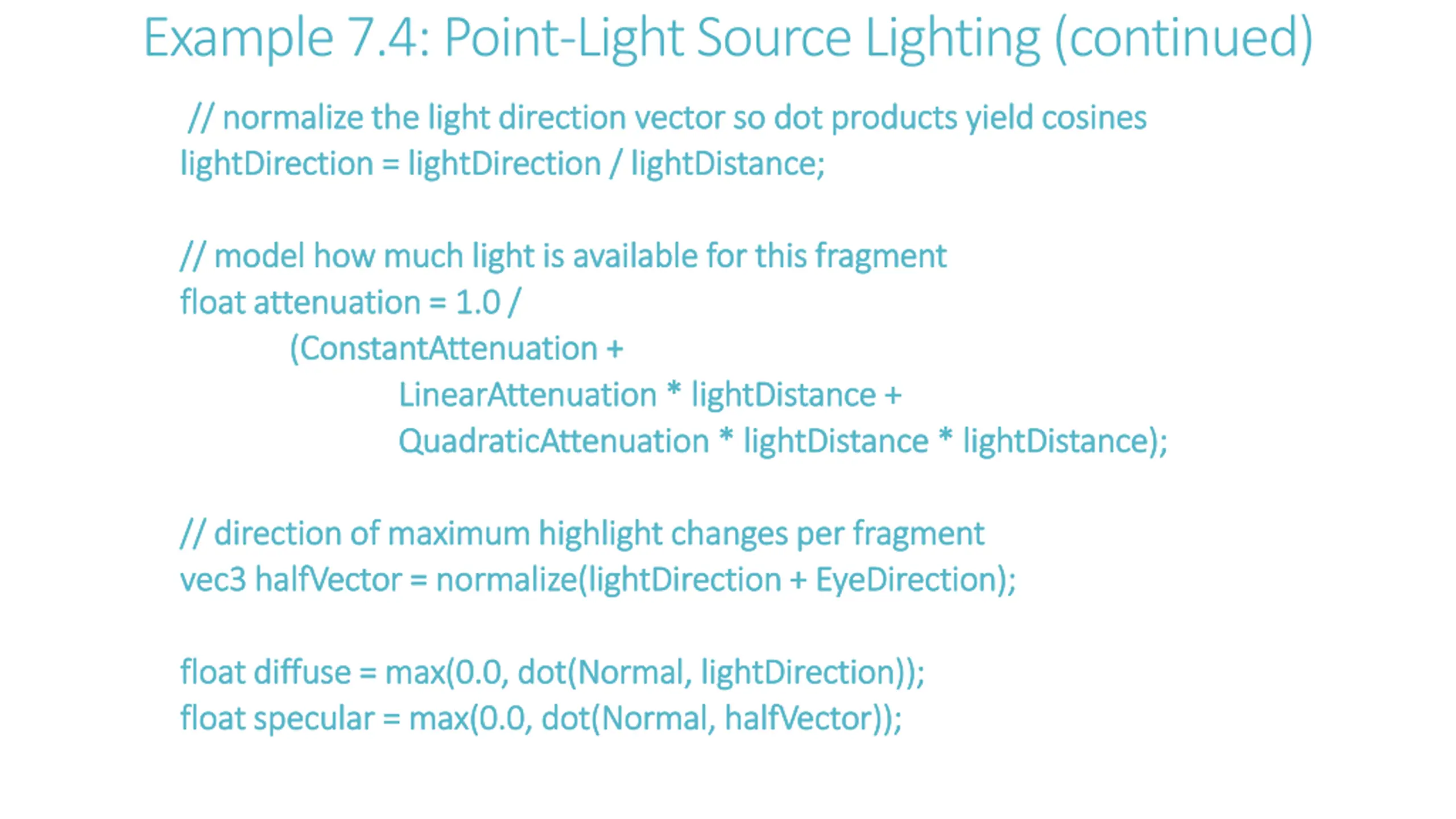 Example 7.4: Point-Light Source Lighting (continued)

// normalize the light direction vector so dot products yield cosines
lightDirection = lightDirection / lightDistance;

// model how much light is available for this fragment
float attenuation = 1.0 /
(ConstantAttenuation +
LinearAttenuation * lightDistance +
QuadraticAttenuation * lightDistance * lightDistance);

// direction of maximum highlight changes per fragment
vec3 halfVector = normalize(lightDirection + EyeDirection);

float diffuse = max(0.0, dot(Normal, lightDirection));
float specular = max(0.0, dot(Normal, halfVector));